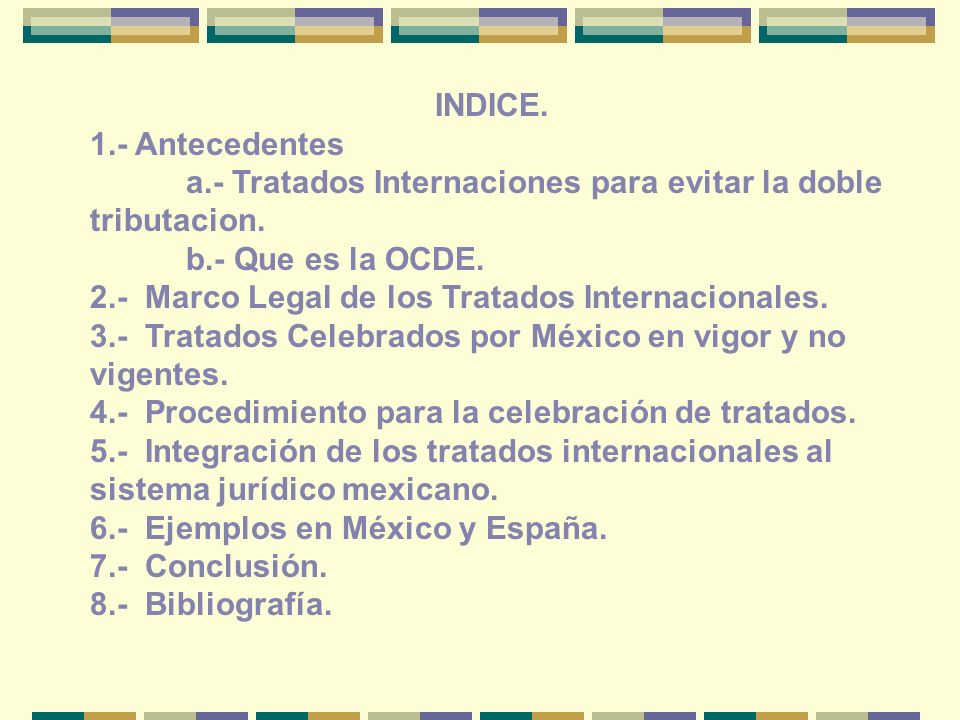 INDICE.

1.- Antecedentes

a.- Tratados Internaciones para evitar la doble tributacion.

b.- Que es la OCDE.

2.- Marco Legal de los Tratados Internacionales.

3.- Tratados Celebrados por México en vigor y no vigentes.

4.- Procedimiento para la celebración de tratados.

5.- Integración de los tratados internacionales al sistema jurídico mexicano.

6.- Ejemplos en México y España.

7.- Conclusión.

8.- Bibliografía.